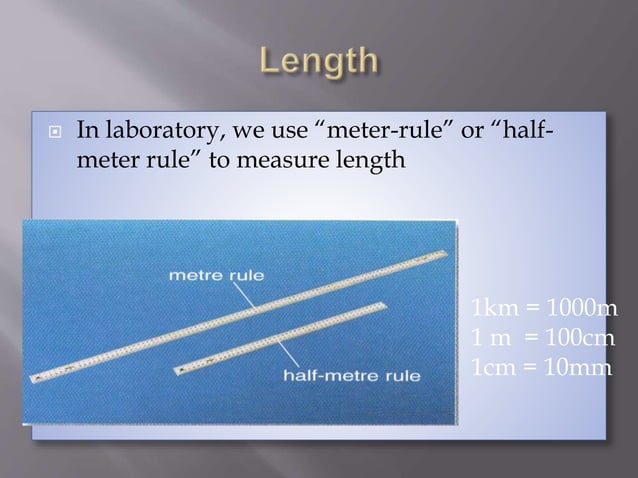 Length

In laboratory, we use “meter-rule” or “half-meter rule” to measure length

metre rule

half-metre rule

1km = 1000m
1 m = 100cm
1cm = 10mm